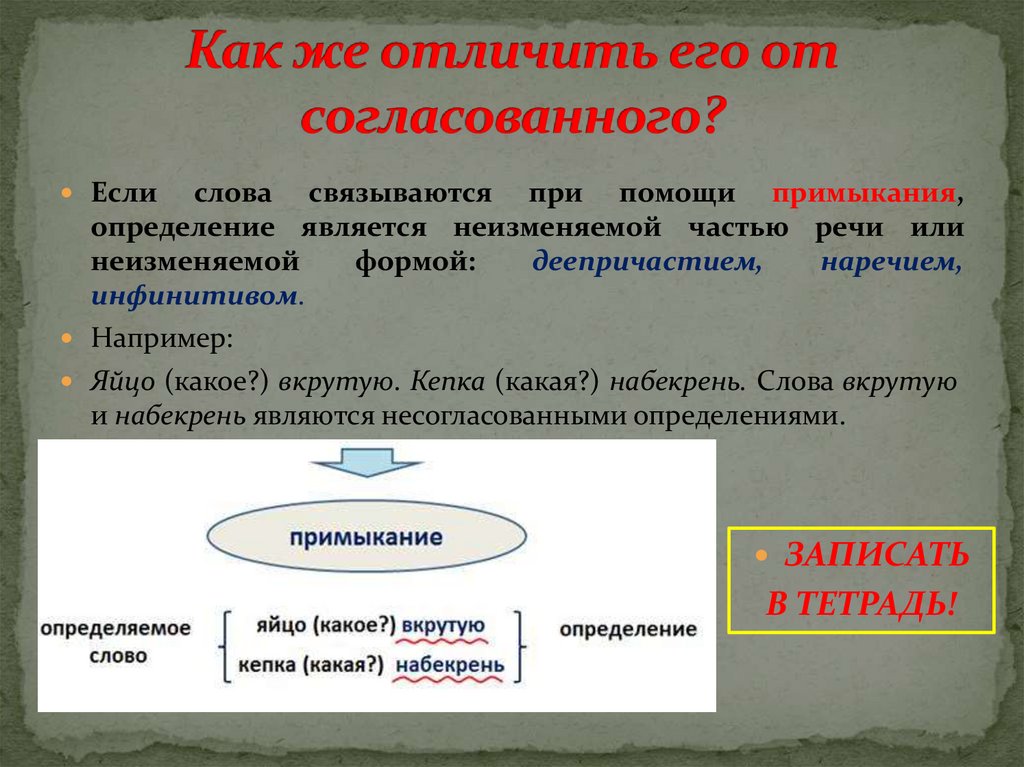 Как же отличить его от согласованного?

Если слова связываются при помощи примыкания, определение является неизменяемой частью речи или неизменяемой формой: деепричастием, наречием, инфинитивом.

Например:

Яйцо (какое?) вкрутую. Кепка (какая?) набекрень. Слова вкрутую и набекрень являются несогласованными определениями.

примыкание

определяемое слово

яйцо (какое?) вкрутую

кепка (какая?) набекрень

определение

ЗАПИСАТЬ В ТЕТРАДЬ!